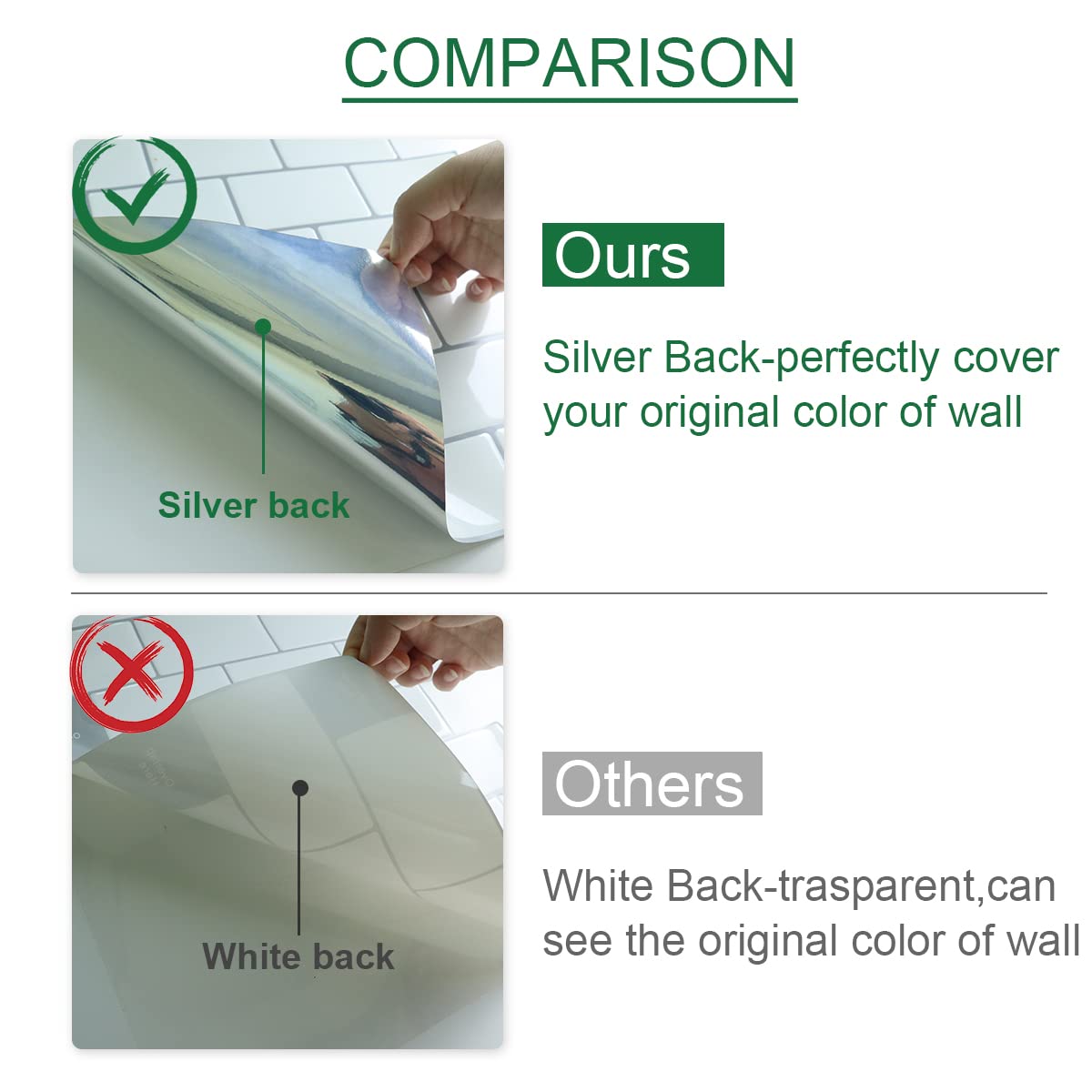 COMPARISON

Silver back

Ours

Silver Back-perfectly cover your original color of wall

White back

Others

White Back-trasparent,can see the original color of wall